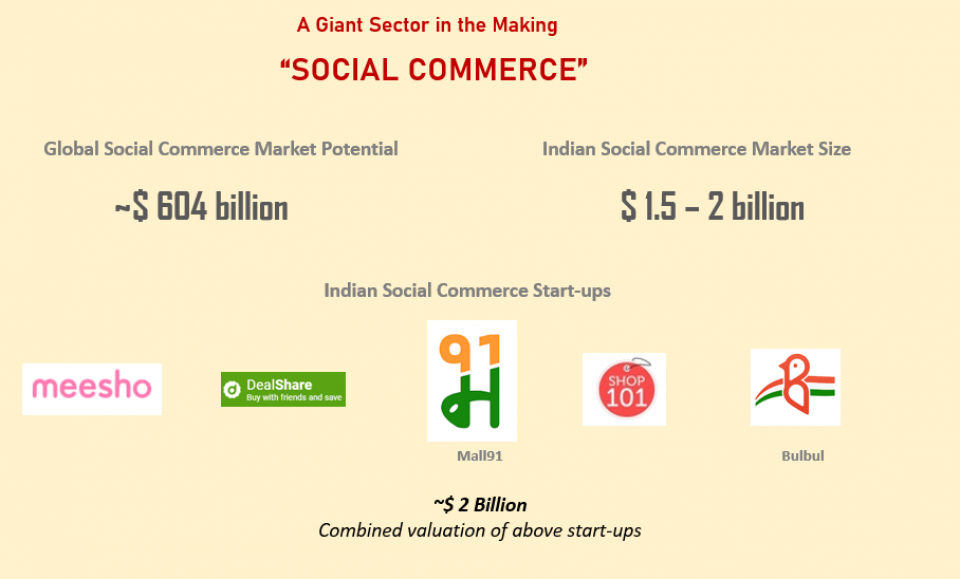 A Giant Sector in the Making

"SOCIAL COMMERCE"

Global Social Commerce Market Potential

~$ 604 billion

Indian Social Commerce Market Size

$ 1.5 – 2 billion

Indian Social Commerce Start-ups

meesho

DealShare
Buy with friends and save

91
म

Mall91

SHOP
101

Bulbul

~$ 2 Billion
Combined valuation of above start-ups